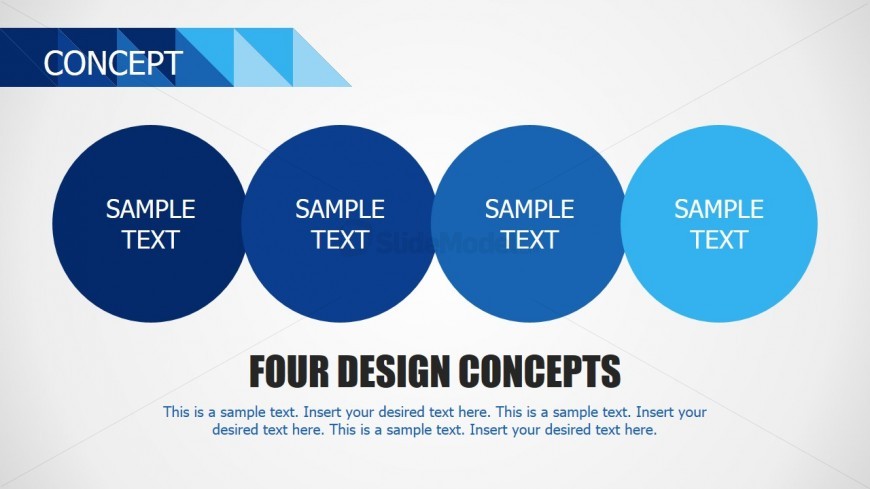 CONCEPT

SAMPLE TEXT

SAMPLE TEXT

SAMPLE TEXT

SAMPLE TEXT

SlideModel

FOUR DESIGN CONCEPTS

This is a sample text. Insert your desired text here. This is a sample text. Insert your desired text here. This is a sample text. Insert your desired text here.